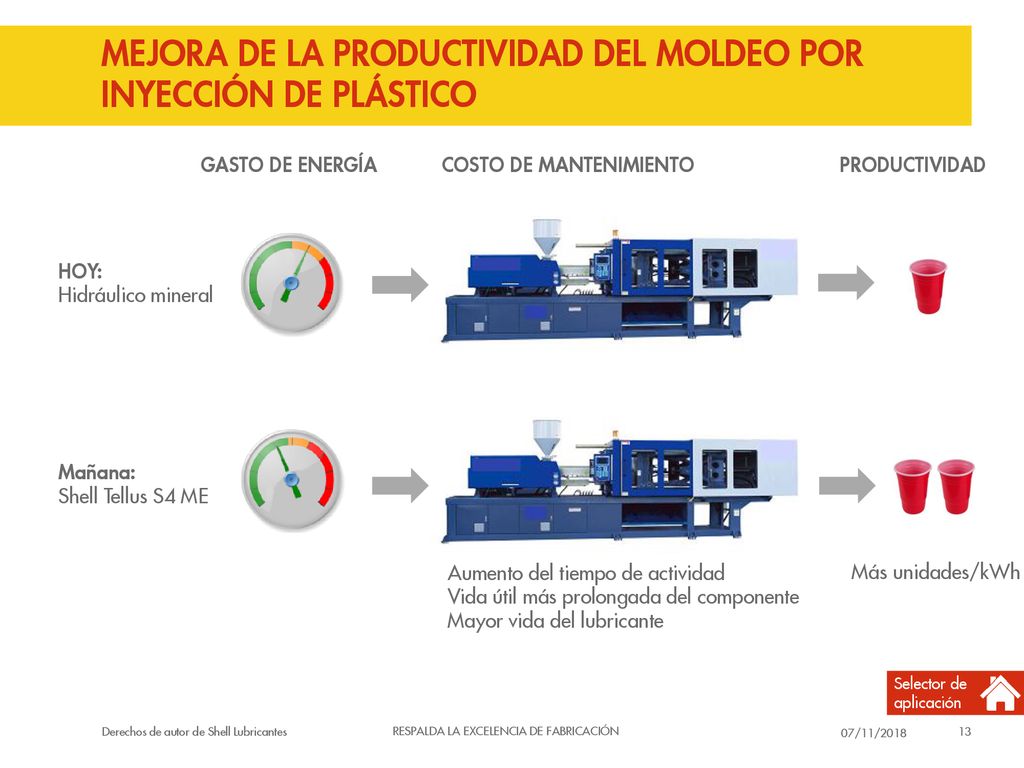 MEJORA DE LA PRODUCTIVIDAD DEL MOLDEO POR INYECCIÓN DE PLÁSTICO

GASTO DE ENERGÍA

COSTO DE MANTENIMIENTO

PRODUCTIVIDAD

HOY:
Hidráulico mineral

Mañana:
Shell Tellus S4 ME

Aumento del tiempo de actividad
Vida útil más prolongada del componente
Mayor vida del lubricante

Más unidades/kWh

Selector de aplicación

Derechos de autor de Shell Lubricantes

RESPALDA LA EXCELENCIA DE FABRICACIÓN

07/11/2018

13